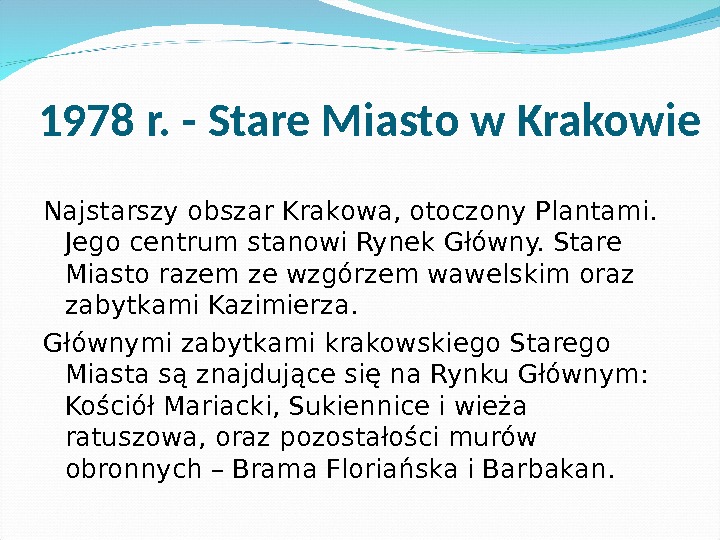 1978 r. - Stare Miasto w Krakowie

Najstarszy obszar Krakowa, otoczony Plantami. Jego centrum stanowi Rynek Główny. Stare Miasto razem ze wzgórzem wawelskim oraz zabytkami Kazimierza.

Głównymi zabytkami krakowskiego Starego Miasta są znajdujące się na Rynku Głównym: Kościół Mariacki, Sukiennice i wieża ratuszowa, oraz pozostałości murów obronnych – Brama Floriańska i Barbakan.